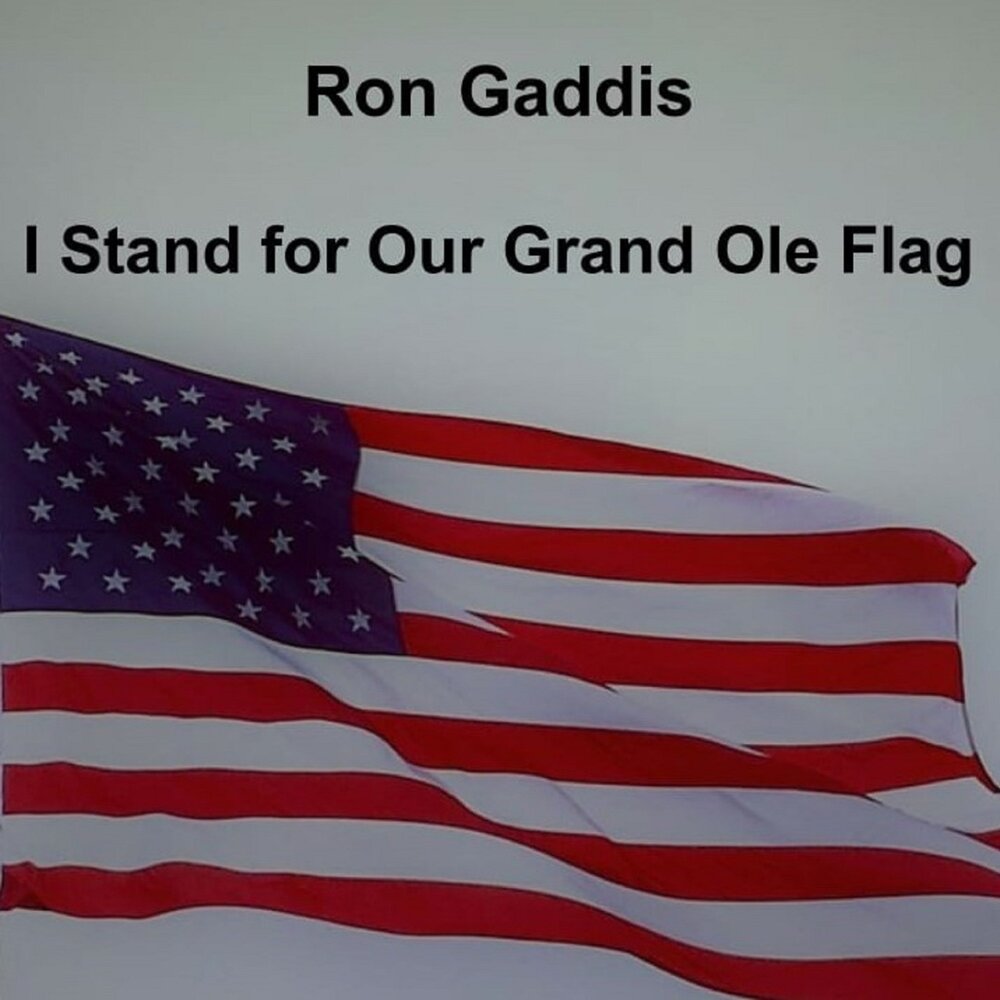 Ron Gaddis

I Stand for Our Grand Ole Flag